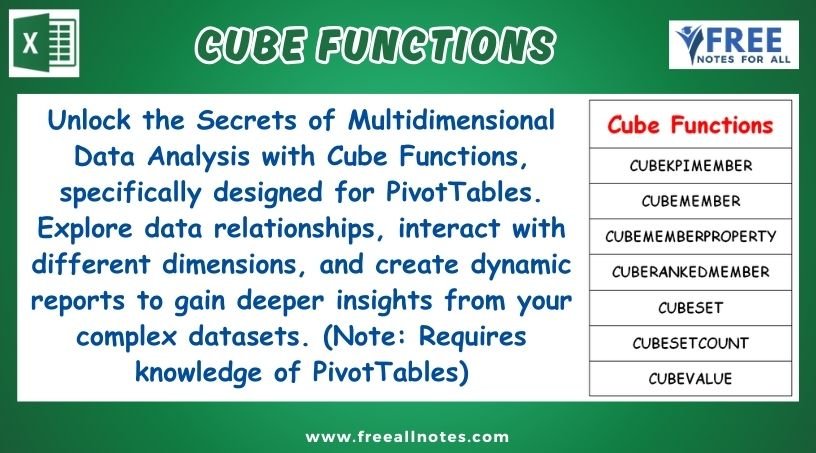 X

CUBE FUNCTIONS

FREE
NOTES FOR ALL

Unlock the Secrets of Multidimensional Data Analysis with Cube Functions, specifically designed for PivotTables. Explore data relationships, interact with different dimensions, and create dynamic reports to gain deeper insights from your complex datasets. (Note: Requires knowledge of PivotTables)

| Cube Functions |
|---|
| CUBEKPIMEMBER |
| CUBEMEMBER |
| CUBEMEMBERPROPERTY |
| CUBERANKEDMEMBER |
| CUBESET |
| CUBESETCOUNT |
| CUBEVALUE |

www.freeallnotes.com